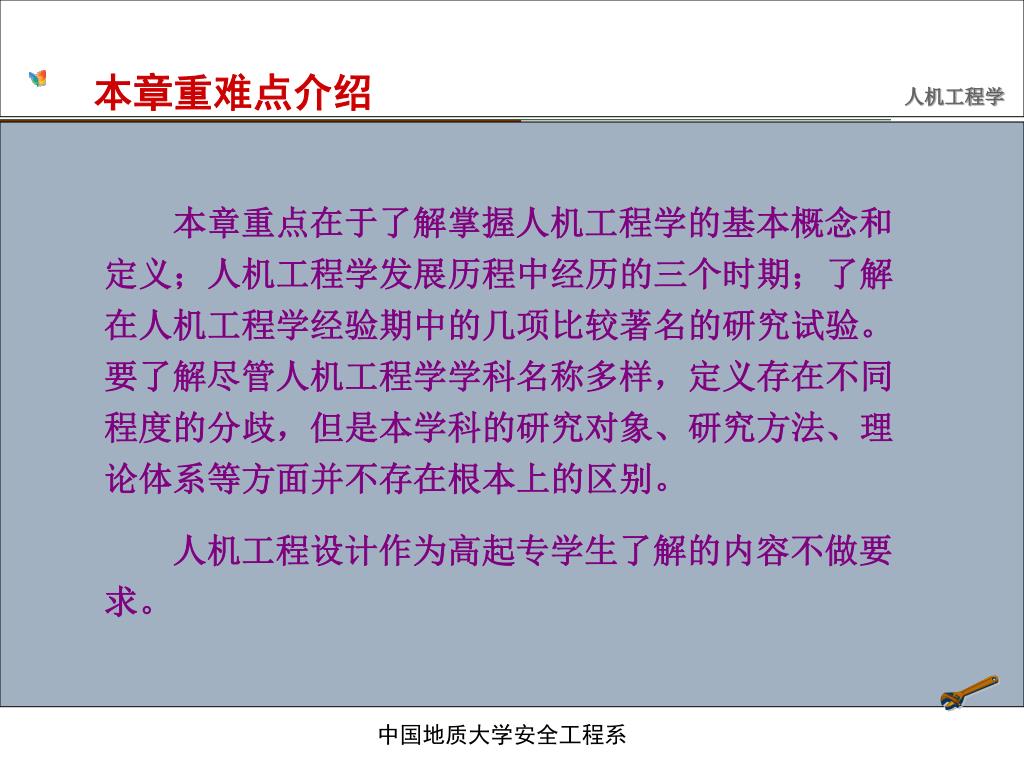 本章重难点介绍

人机工程学

本章重点在于了解掌握人机工程学的基本概念和定义；人机工程学发展历程中经历的三个时期；了解在人机工程学经验期中的几项比较著名的研究试验。要了解尽管人机工程学学科名称多样，定义存在不同程度的分歧，但是本学科的研究对象、研究方法、理论体系等方面并不存在根本上的区别。

人机工程设计作为高起专学生了解的内容不做要求。

中国地质大学安全工程系